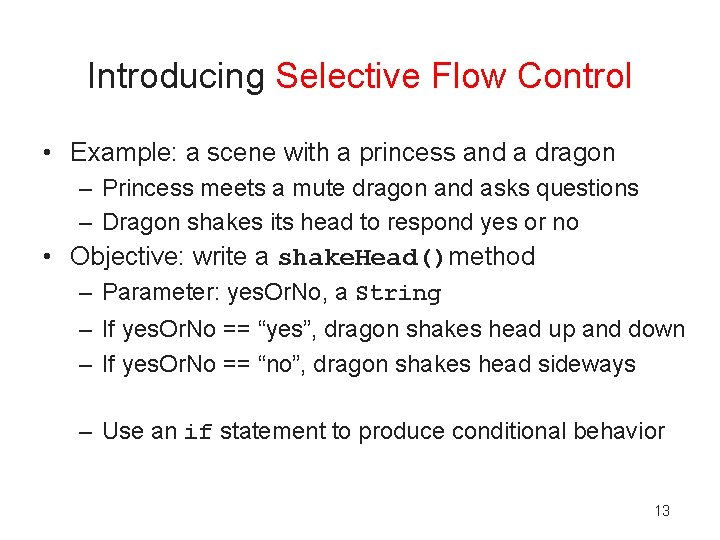 Introducing Selective Flow Control

• Example: a scene with a princess and a dragon
– Princess meets a mute dragon and asks questions
– Dragon shakes its head to respond yes or no
• Objective: write a shakeHead() method
– Parameter: yesOrNo, a String
– If yesOrNo == “yes”, dragon shakes head up and down
– If yesOrNo == “no”, dragon shakes head sideways

– Use an if statement to produce conditional behavior

13